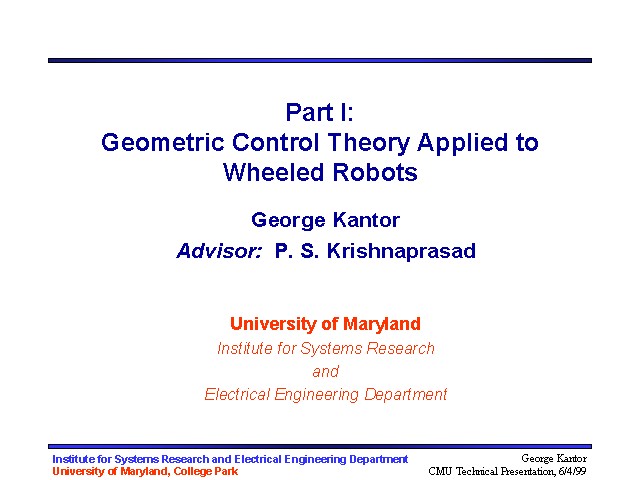 Part I:
Geometric Control Theory Applied to Wheeled Robots

George Kantor

Advisor: P. S. Krishnaprasad

University of Maryland
Institute for Systems Research
and
Electrical Engineering Department

Institute for Systems Research and Electrical Engineering Department
University of Maryland, College Park

George Kantor
CMU Technical Presentation, 6/4/99